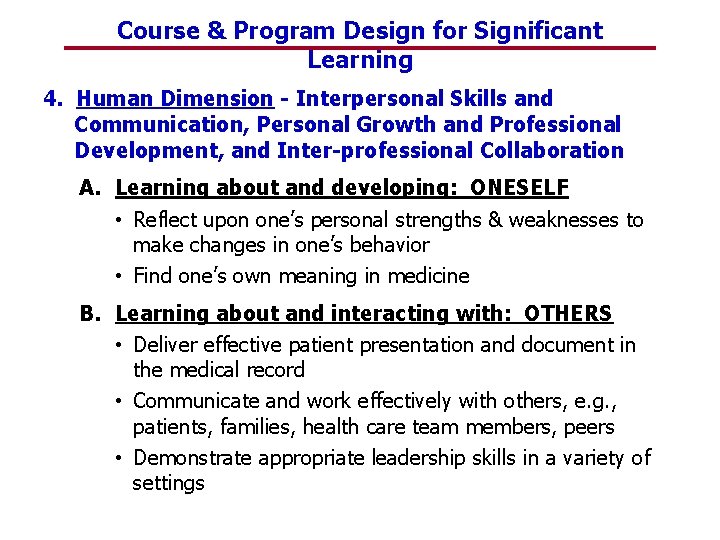 Course & Program Design for Significant Learning

4. Human Dimension - Interpersonal Skills and Communication, Personal Growth and Professional Development, and Inter-professional Collaboration

A. Learning about and developing: ONESELF

• Reflect upon one's personal strengths & weaknesses to make changes in one's behavior

• Find one's own meaning in medicine

B. Learning about and interacting with: OTHERS

• Deliver effective patient presentation and document in the medical record

• Communicate and work effectively with others, e.g., patients, families, health care team members, peers

• Demonstrate appropriate leadership skills in a variety of settings